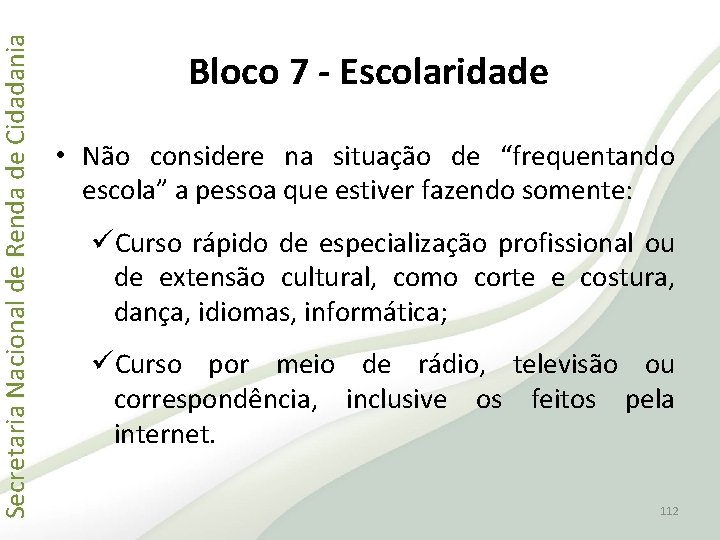 Secretaria Nacional de Renda de Cidadania

Bloco 7 - Escolaridade

• Não considere na situação de “frequentando escola” a pessoa que estiver fazendo somente:

✓Curso rápido de especialização profissional ou de extensão cultural, como corte e costura, dança, idiomas, informática;

✓Curso por meio de rádio, televisão ou correspondência, inclusive os feitos pela internet.

112